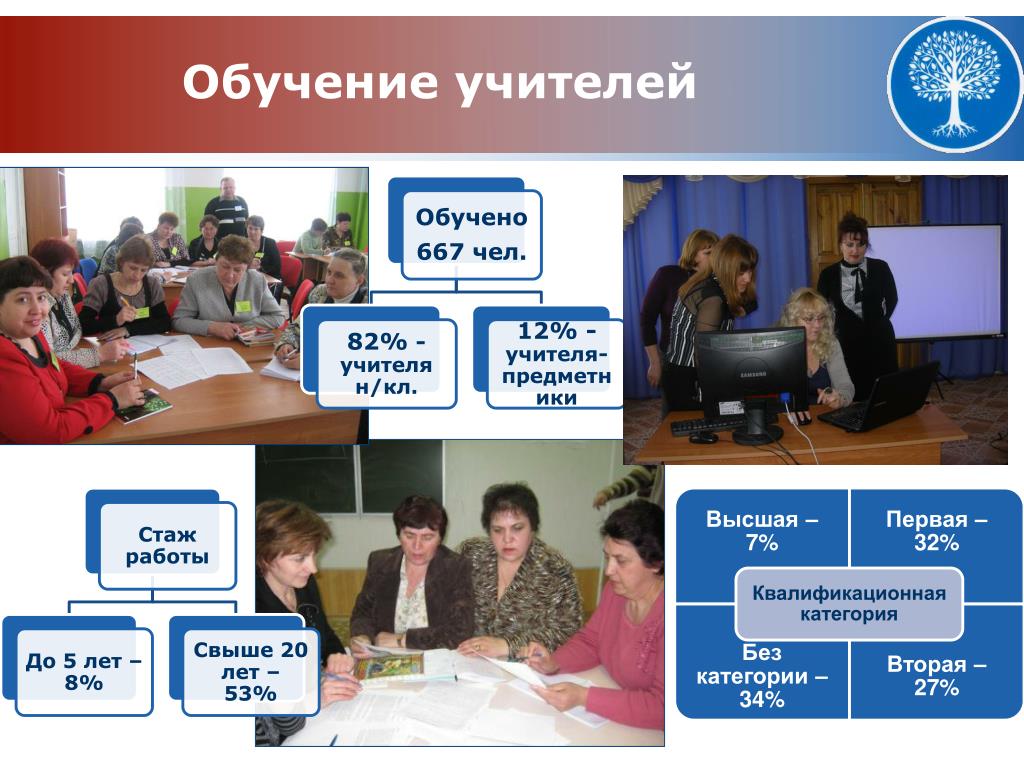 Обучение учителей

Обучено 667 чел.

82% - учителя н/кл.

12% - учителя-предметники

SAMSUNG

Стаж работы

До 5 лет – 8%

Свыше 20 лет – 53%

Высшая – 7%

Первая – 32%

Квалификационная категория

Без категории – 34%

Вторая – 27%